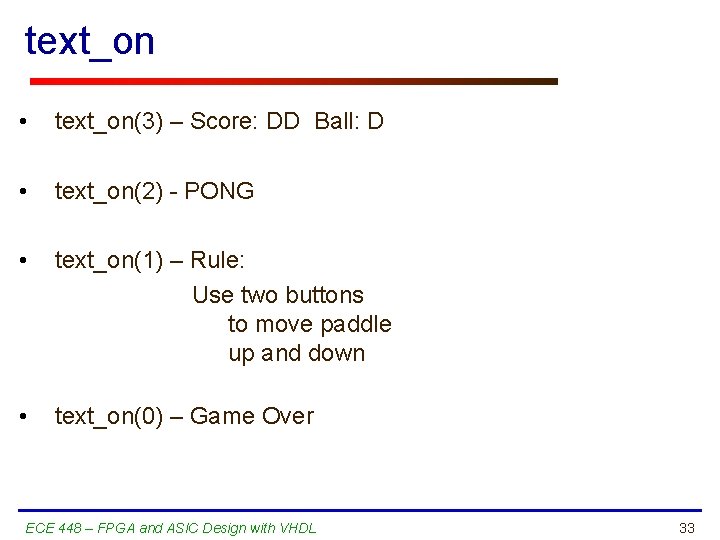 text_on

• text_on(3) – Score: DD Ball: D

• text_on(2) - PONG

• text_on(1) – Rule:
Use two buttons
to move paddle
up and down

• text_on(0) – Game Over

ECE 448 – FPGA and ASIC Design with VHDL

33